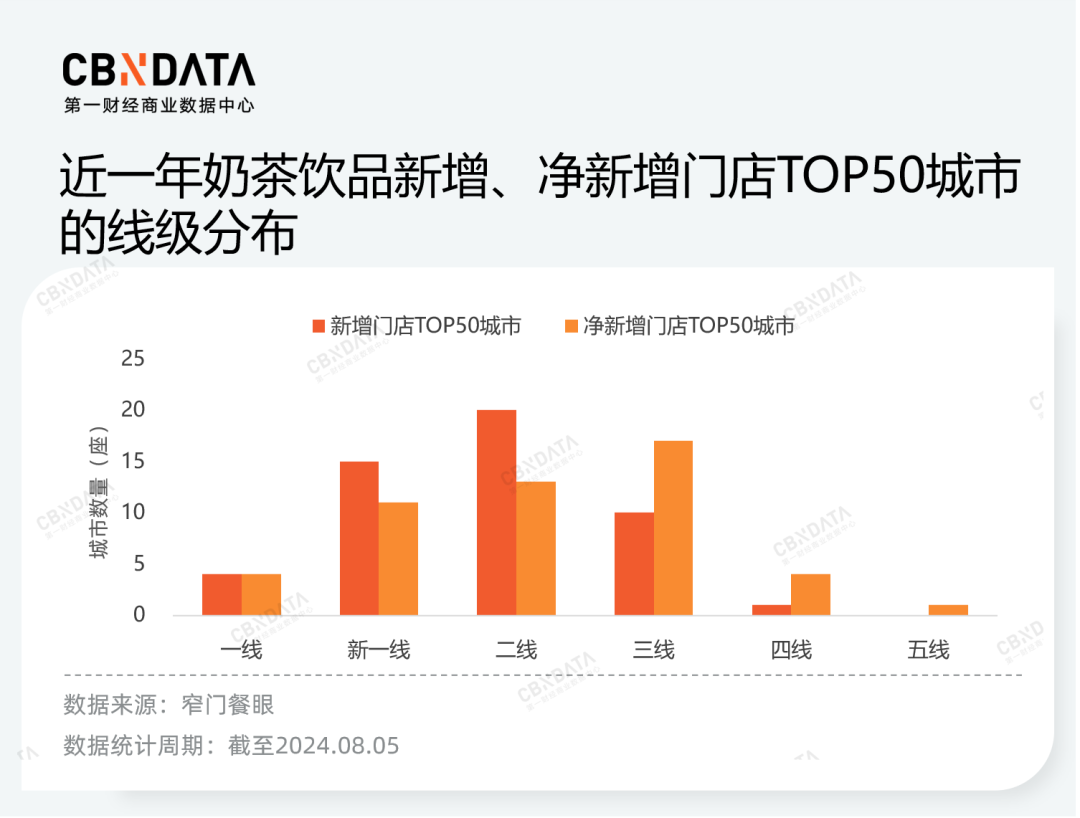 CBNDATA
第一财经商业数据中心

近一年奶茶饮品新增、净新增门店TOP50城市的线级分布

新增门店TOP50城市　净新增门店TOP50城市

城市数量（座）

25
20
15
10
5
0

一线　新一线　二线　三线　四线　五线

数据来源：窄门餐眼
数据统计周期：截至2024.08.05